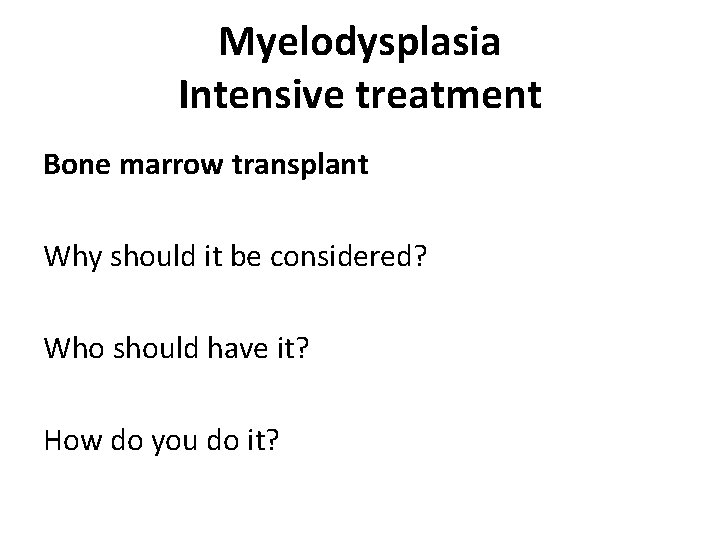 Myelodysplasia
Intensive treatment

Bone marrow transplant

Why should it be considered?

Who should have it?

How do you do it?